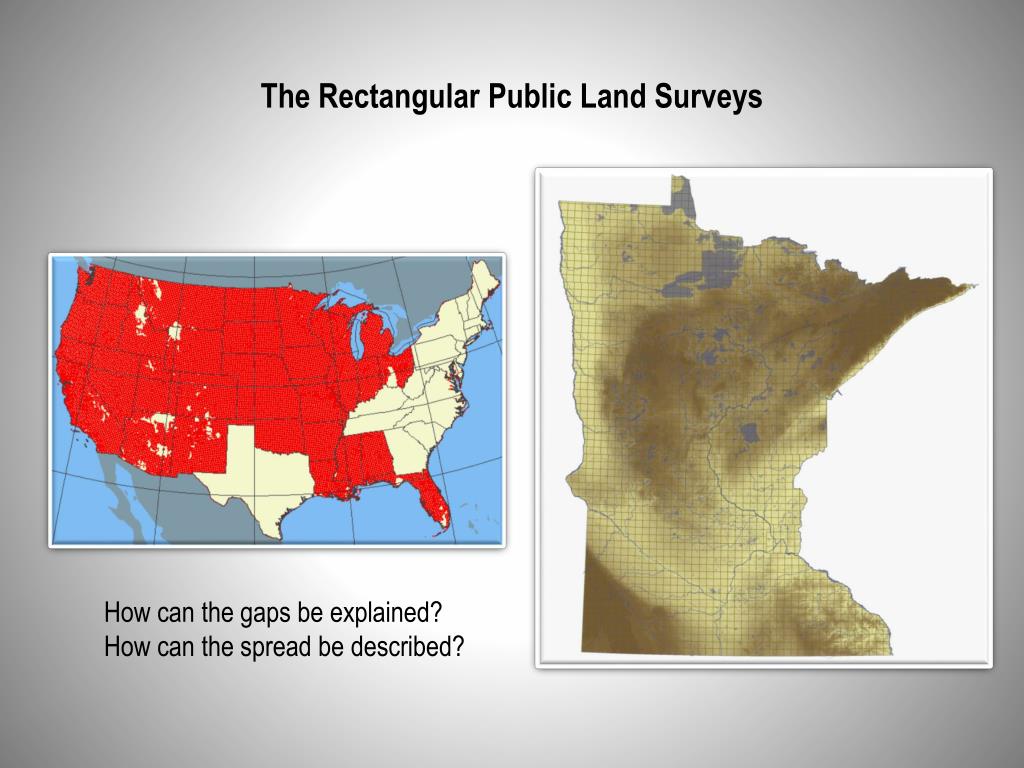 The Rectangular Public Land Surveys

How can the gaps be explained?
How can the spread be described?